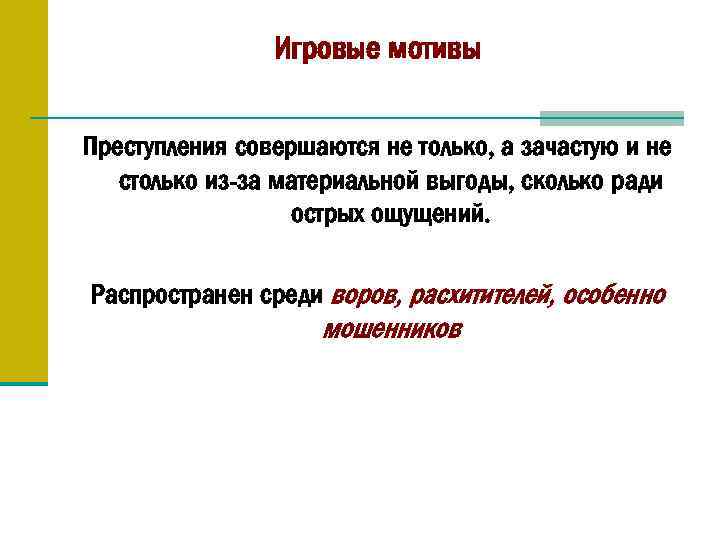 Игровые мотивы

Преступления совершаются не только, а зачастую и не столько из-за материальной выгоды, сколько ради острых ощущений.

Распространен среди воров, расхитителей, особенно мошенников